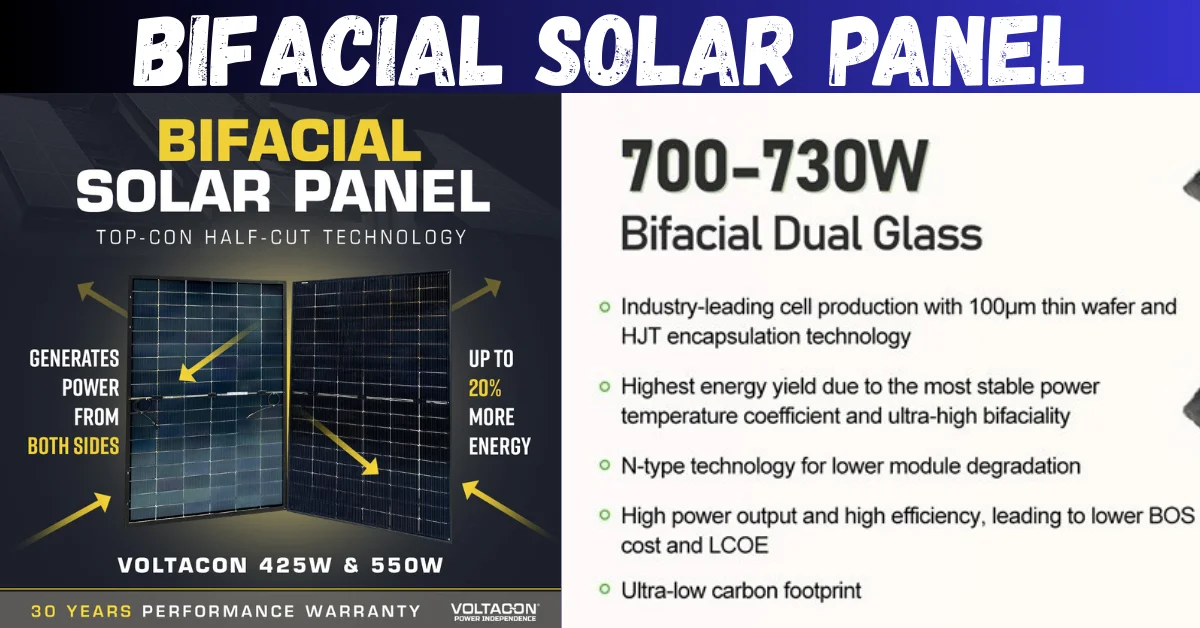 BIFACIAL SOLAR PANEL

BIFACIAL
SOLAR PANEL
TOP-CON HALF-CUT TECHNOLOGY

GENERATES POWER FROM BOTH SIDES

UP TO 20% MORE ENERGY

VOLTACON 425W & 550W

30 YEARS PERFORMANCE WARRANTY

VOLTACON
POWER INDEPENDENCE

700-730W
Bifacial Dual Glass

Industry-leading cell production with 100μm thin wafer and HJT encapsulation technology

Highest energy yield due to the most stable power temperature coefficient and ultra-high bifaciality

N-type technology for lower module degradation

High power output and high efficiency, leading to lower BOS cost and LCOE

Ultra-low carbon footprint